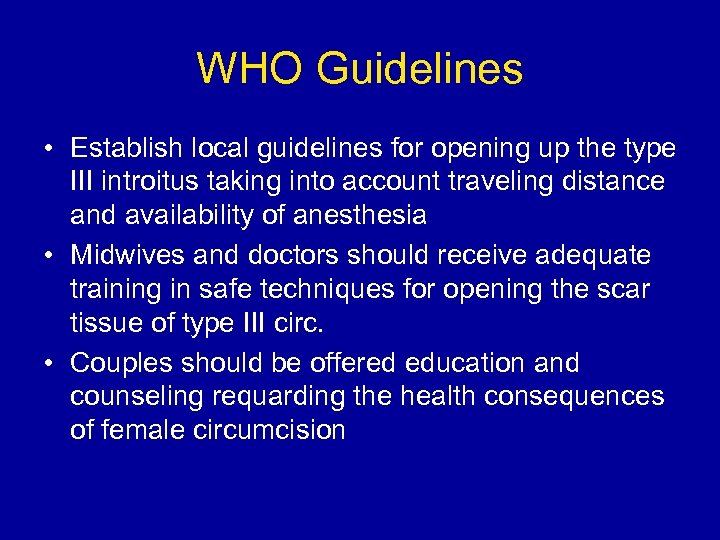 WHO Guidelines

• Establish local guidelines for opening up the type III introitus taking into account traveling distance and availability of anesthesia

• Midwives and doctors should receive adequate training in safe techniques for opening the scar tissue of type III circ.

• Couples should be offered education and counseling requarding the health consequences of female circumcision